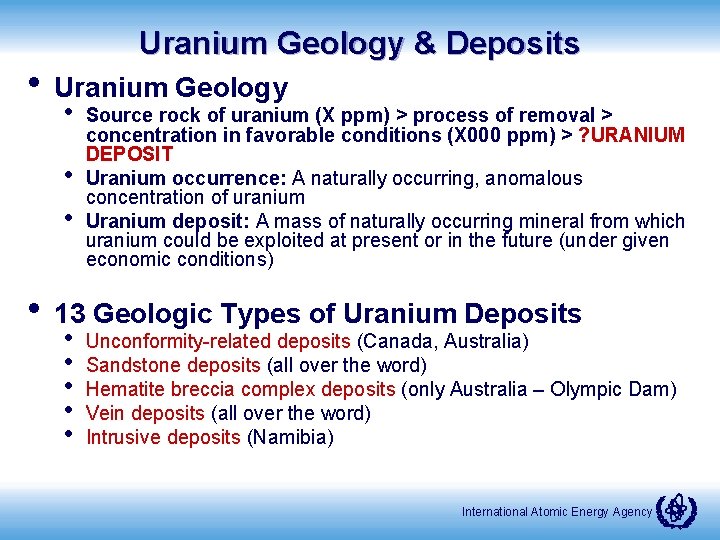 Uranium Geology & Deposits

• Uranium Geology
  • Source rock of uranium (X ppm) > process of removal > concentration in favorable conditions (X000 ppm) > ?URANIUM DEPOSIT
  • Uranium occurrence: A naturally occurring, anomalous concentration of uranium
  • Uranium deposit: A mass of naturally occurring mineral from which uranium could be exploited at present or in the future (under given economic conditions)

• 13 Geologic Types of Uranium Deposits
  • Unconformity-related deposits (Canada, Australia)
  • Sandstone deposits (all over the word)
  • Hematite breccia complex deposits (only Australia – Olympic Dam)
  • Vein deposits (all over the word)
  • Intrusive deposits (Namibia)

International Atomic Energy Agency